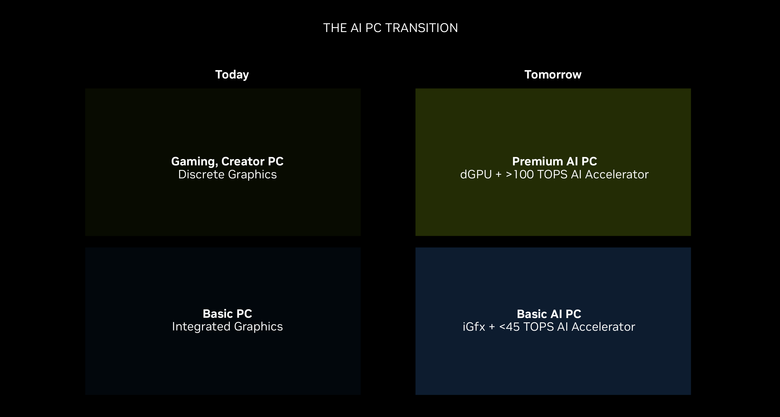 THE AI PC TRANSITION

Today

Gaming, Creator PC
Discrete Graphics

Basic PC
Integrated Graphics

Tomorrow

Premium AI PC
dGPU + >100 TOPS AI Accelerator

Basic AI PC
iGfx + <45 TOPS AI Accelerator